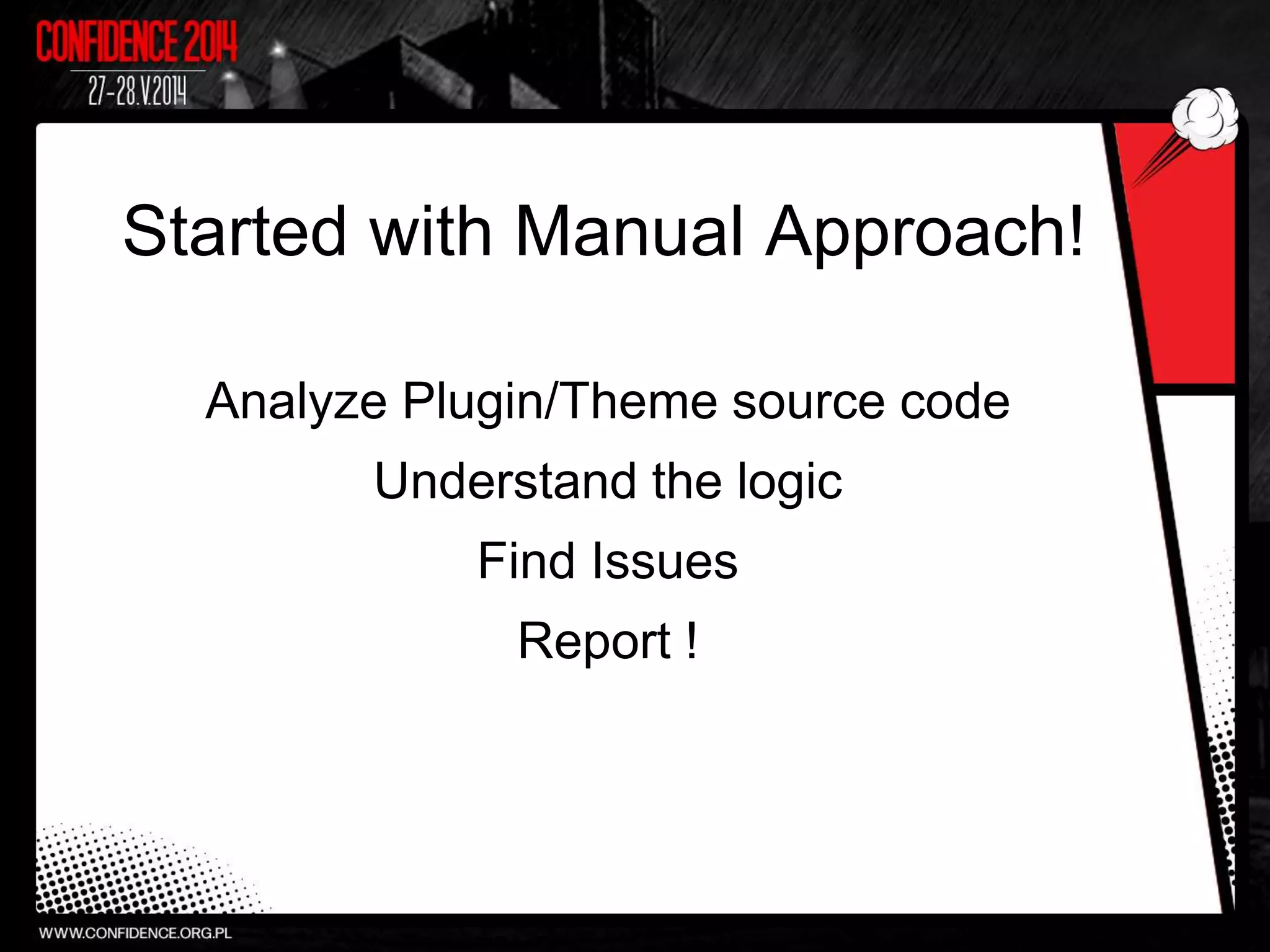 CONFIDENCE 2014
27-28.V.2014

Started with Manual Approach!

Analyze Plugin/Theme source code

Understand the logic

Find Issues

Report !

WWW.CONFIDENCE.ORG.PL